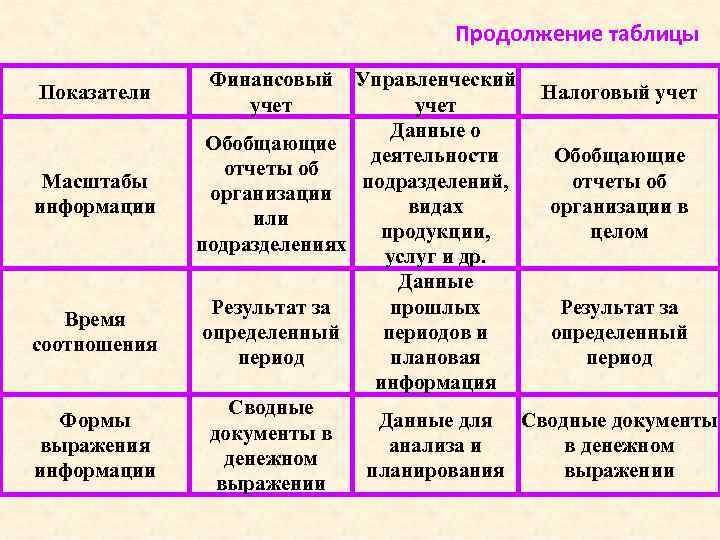 Продолжение таблицы

| Показатели | Финансовый учет | Управленческий учет | Налоговый учет |
|---|---|---|---|
| Масштабы информации | Обобщающие отчеты об организации или подразделениях | Данные о деятельности подразделений, видах продукции, услуг и др. | Обобщающие отчеты об организации в целом |
| Время соотношения | Результат за определенный период | Данные прошлых периодов и плановая информация | Результат за определенный период |
| Формы выражения информации | Сводные документы в денежном выражении | Данные для анализа и планирования | Сводные документы в денежном выражении |